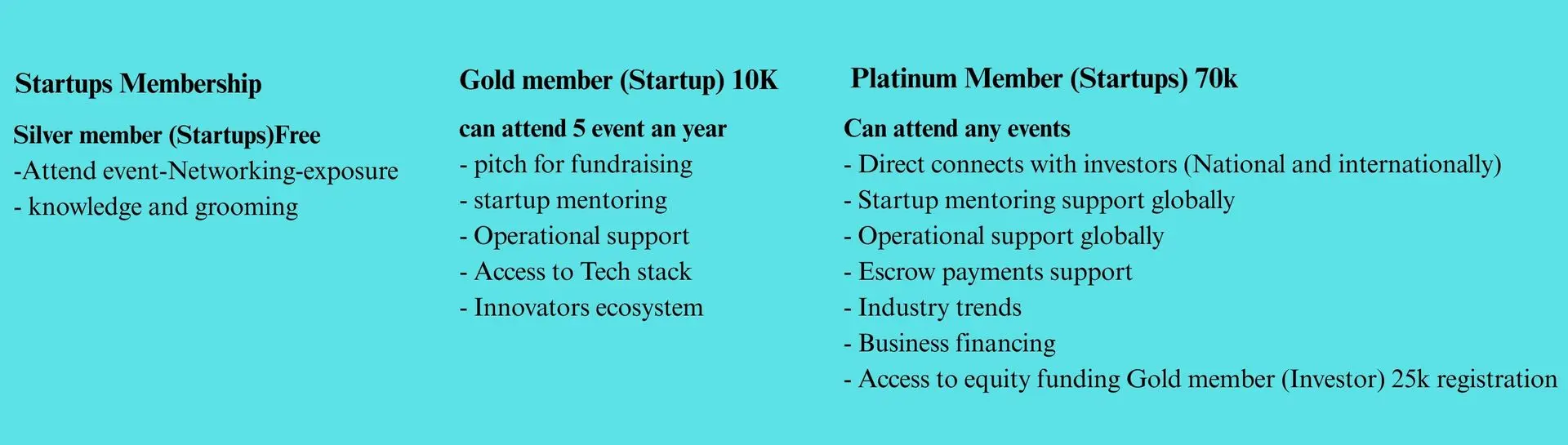 Startups Membership

Silver member (Startups)Free
-Attend event-Networking-exposure
- knowledge and grooming

Gold member (Startup) 10K

can attend 5 event an year
- pitch for fundraising
- startup mentoring
- Operational support
- Access to Tech stack
- Innovators ecosystem

Platinum Member (Startups) 70k

Can attend any events
- Direct connects with investors (National and internationally)
- Startup mentoring support globally
- Operational support globally
- Escrow payments support
- Industry trends
- Business financing
- Access to equity funding Gold member (Investor) 25k registration